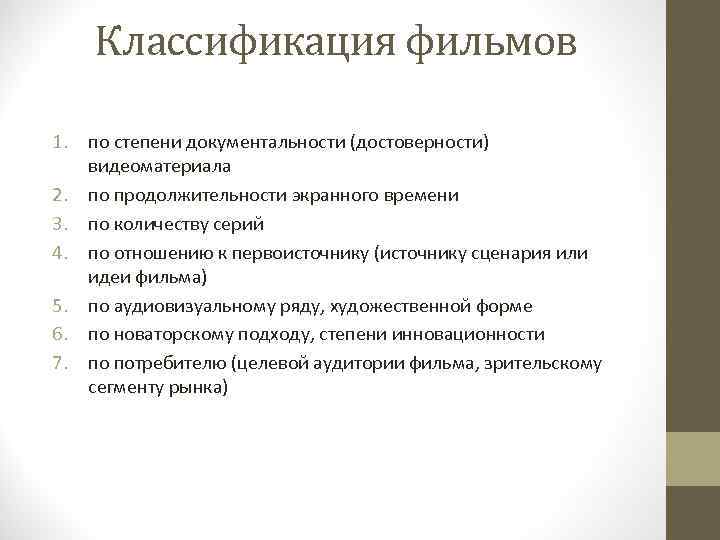 Классификация фильмов

1. по степени документальности (достоверности) видеоматериала
2. по продолжительности экранного времени
3. по количеству серий
4. по отношению к первоисточнику (источнику сценария или идеи фильма)
5. по аудиовизуальному ряду, художественной форме
6. по новаторскому подходу, степени инновационности
7. по потребителю (целевой аудитории фильма, зрительскому сегменту рынка)